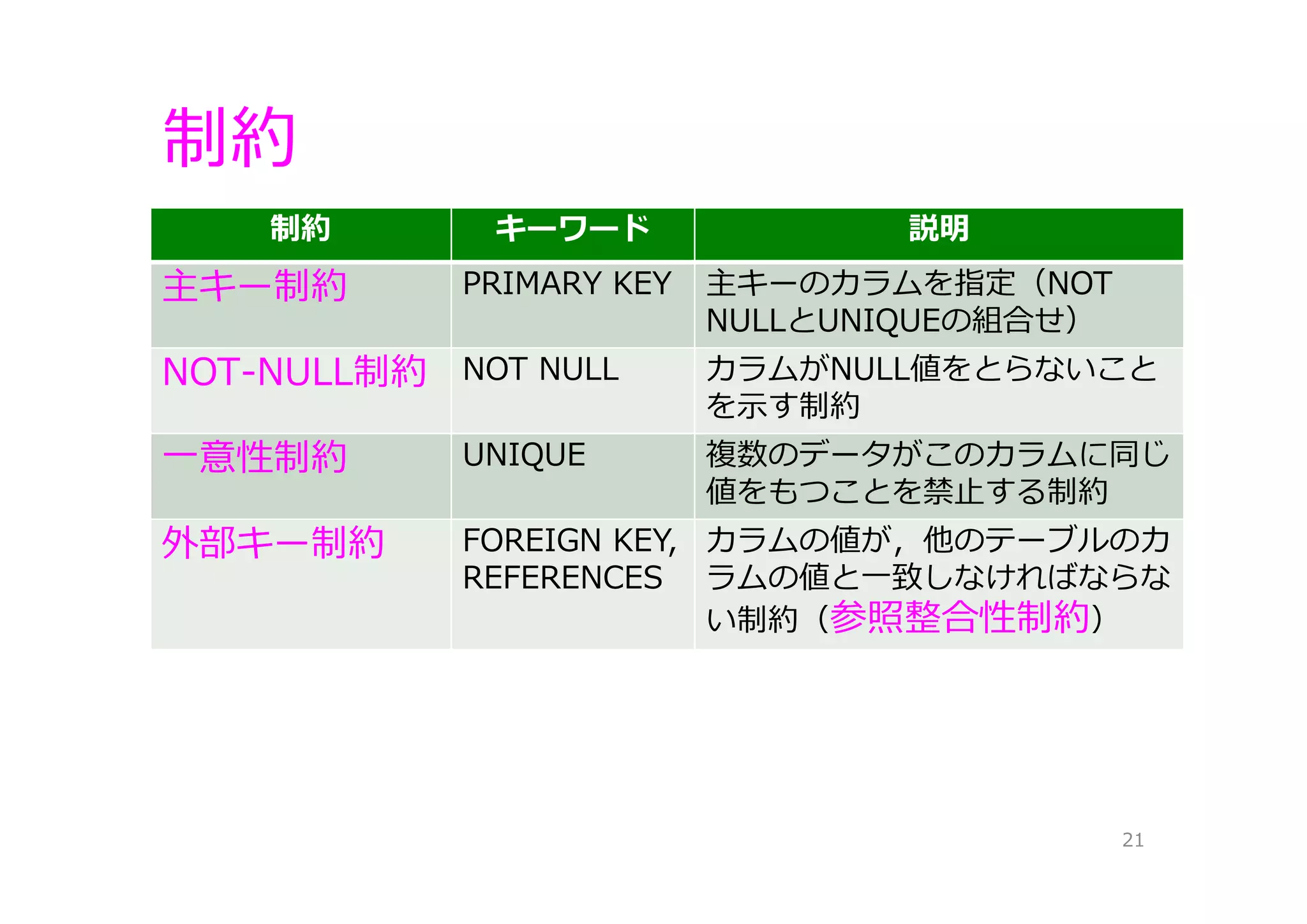 制約

| 制約 | キーワード | 説明 |
|---|---|---|
| 主キー制約 | PRIMARY KEY | 主キーのカラムを指定（NOT NULLとUNIQUEの組合せ） |
| NOT-NULL制約 | NOT NULL | カラムがNULL値をとらないことを示す制約 |
| 一意性制約 | UNIQUE | 複数のデータがこのカラムに同じ値をもつことを禁止する制約 |
| 外部キー制約 | FOREIGN KEY, REFERENCES | カラムの値が，他のテーブルのカラムの値と一致しなければならない制約（参照整合性制約） |

21